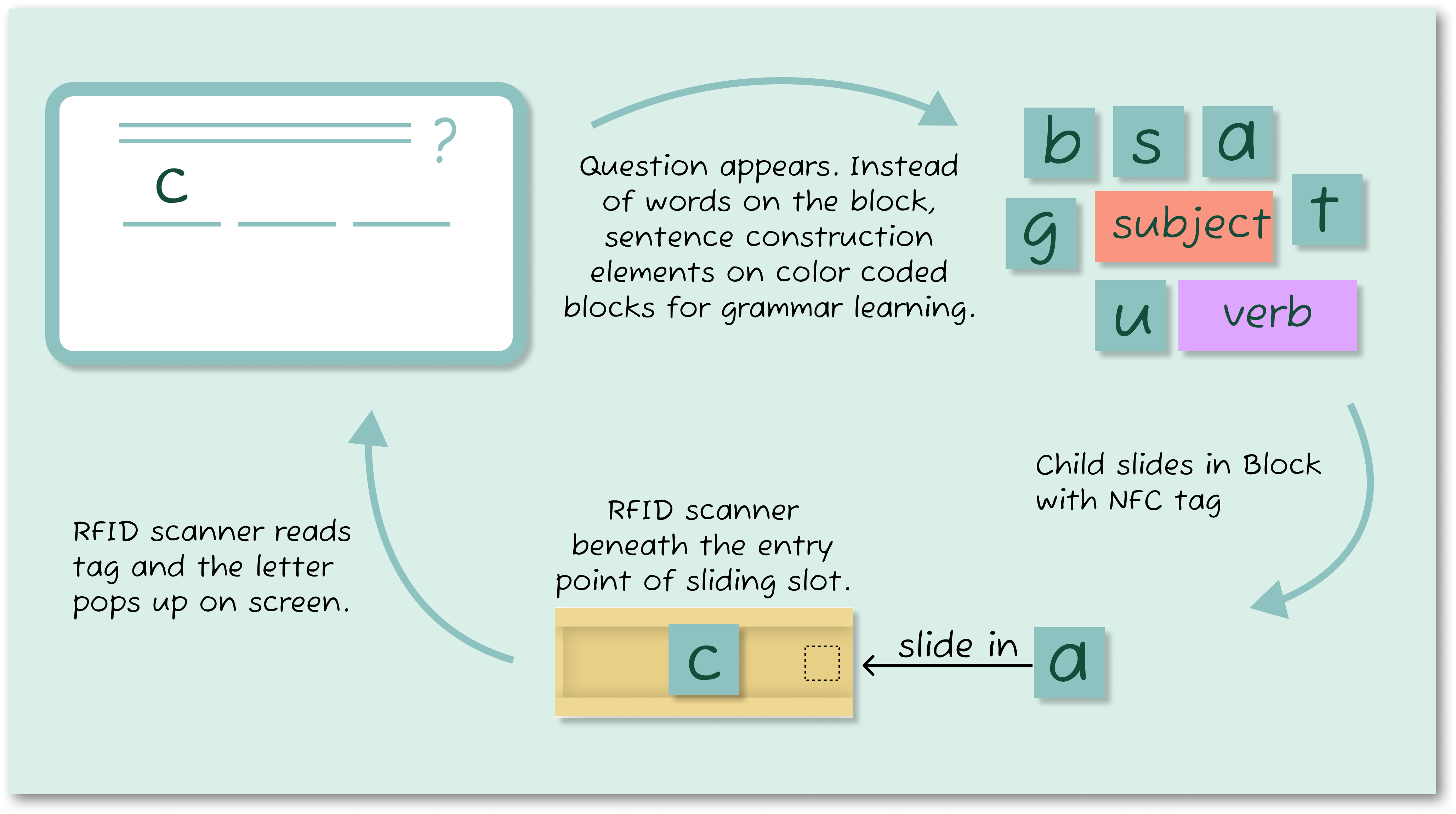 ?

c

Question appears. Instead of words on the block, sentence construction elements on color coded blocks for grammar learning.

b s a

g subject t

u verb

Child slides in Block with NFC tag

RFID scanner reads tag and the letter pops up on screen.

RFID scanner beneath the entry point of sliding slot.

c

slide in

a